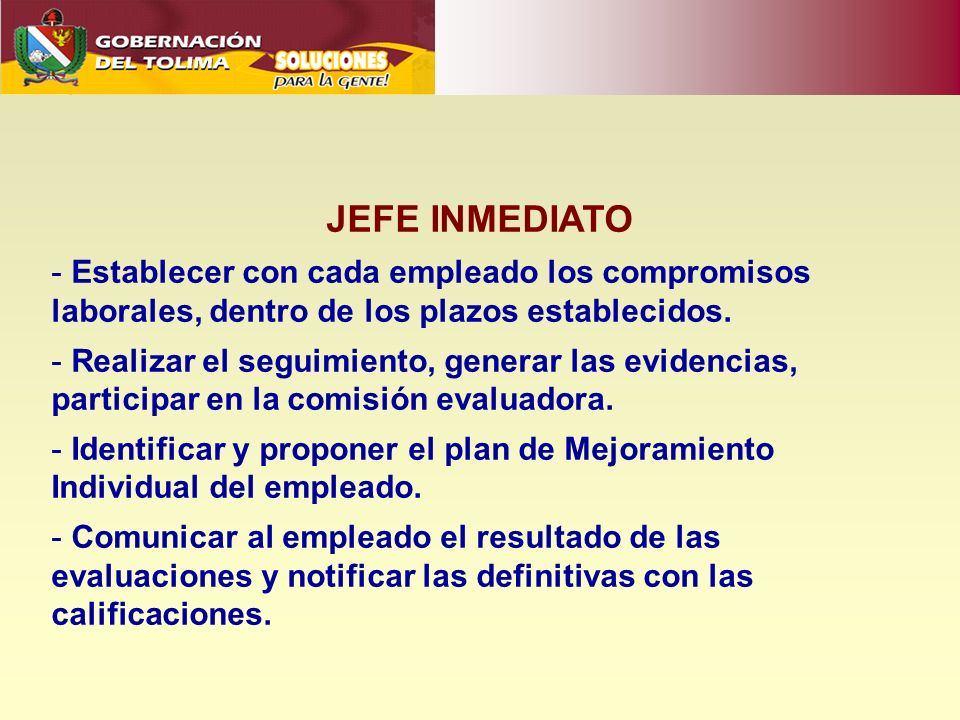 GOBERNACIÓN DEL TOLIMA

SOLUCIONES PARA LA GENTE!

JEFE INMEDIATO

- Establecer con cada empleado los compromisos laborales, dentro de los plazos establecidos.

- Realizar el seguimiento, generar las evidencias, participar en la comisión evaluadora.

- Identificar y proponer el plan de Mejoramiento Individual del empleado.

- Comunicar al empleado el resultado de las evaluaciones y notificar las definitivas con las calificaciones.